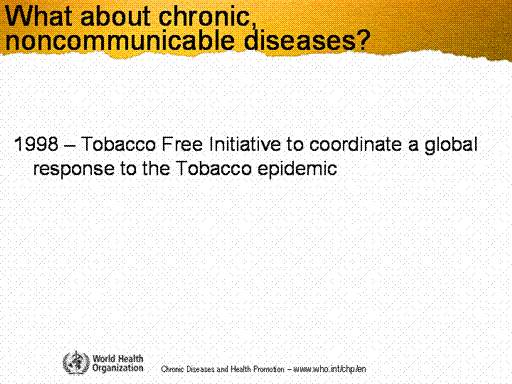 What about chronic, noncommunicable diseases?

1998 – Tobacco Free Initiative to coordinate a global response to the Tobacco epidemic

World Health Organization

Chronic Diseases and Health Promotion – www.who.int/chp/en